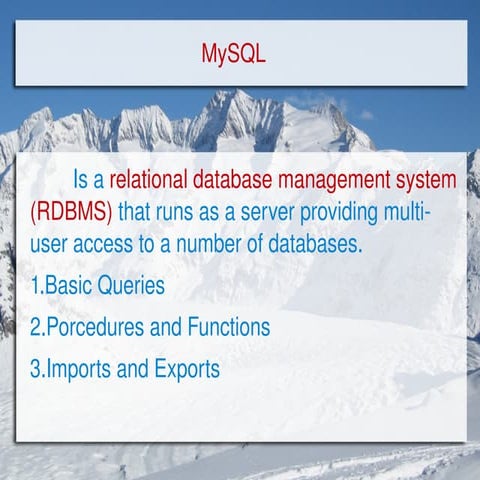 MySQL

Is a relational database management system (RDBMS) that runs as a server providing multi-user access to a number of databases.

1.Basic Queries

2.Porcedures and Functions

3.Imports and Exports